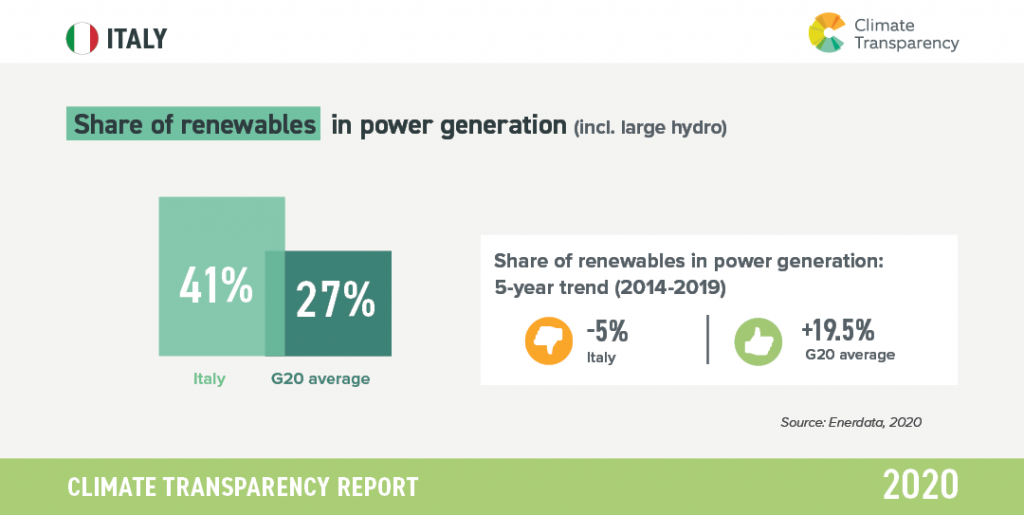 ITALY

Climate Transparency

Share of renewables in power generation (incl. large hydro)

41%

27%

Italy

G20 average

Share of renewables in power generation: 5-year trend (2014-2019)

-5%
Italy

+19.5%
G20 average

Source: Enerdata, 2020

CLIMATE TRANSPARENCY REPORT

2020